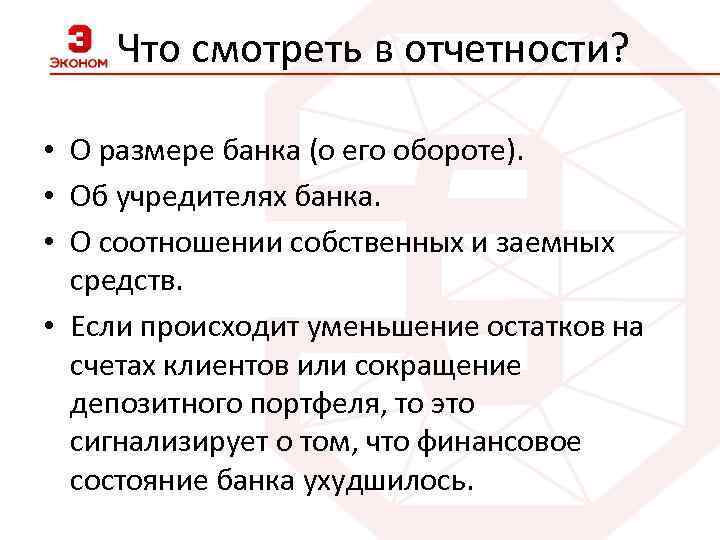 Э
ЭКОНОМ
Что смотреть в отчетности?

• О размере банка (о его обороте).
• Об учредителях банка.
• О соотношении собственных и заемных средств.
• Если происходит уменьшение остатков на счетах клиентов или сокращение депозитного портфеля, то это сигнализирует о том, что финансовое состояние банка ухудшилось.